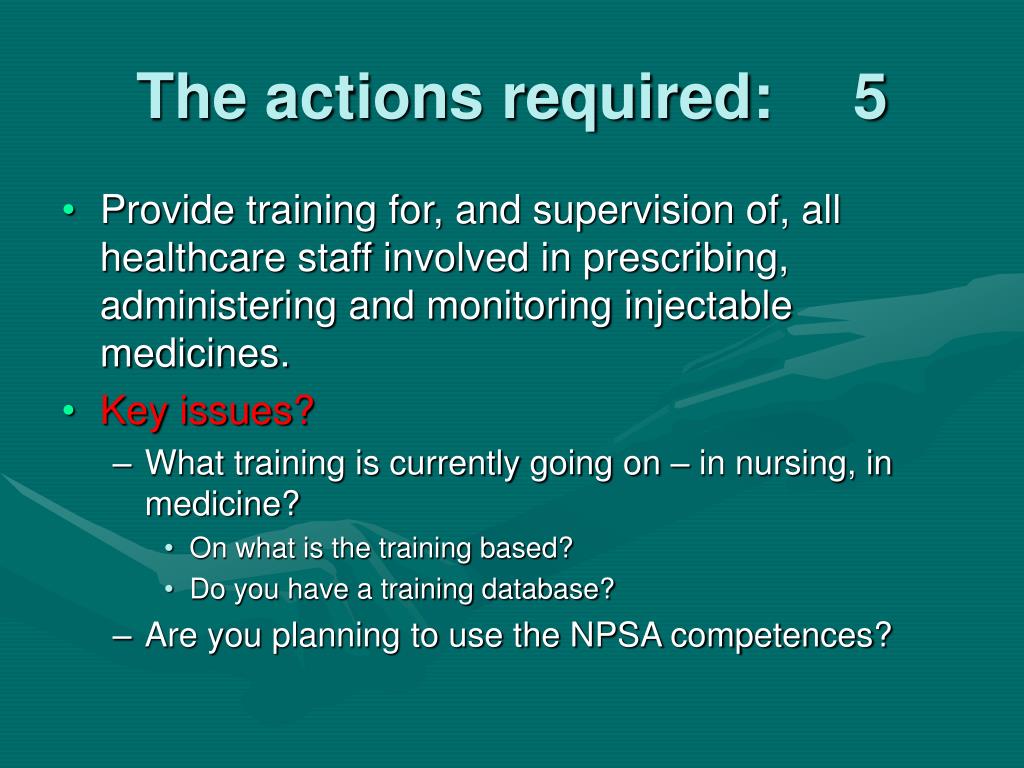 The actions required: 5

• Provide training for, and supervision of, all healthcare staff involved in prescribing, administering and monitoring injectable medicines.
• Key issues?
– What training is currently going on – in nursing, in medicine?
• On what is the training based?
• Do you have a training database?
– Are you planning to use the NPSA competences?